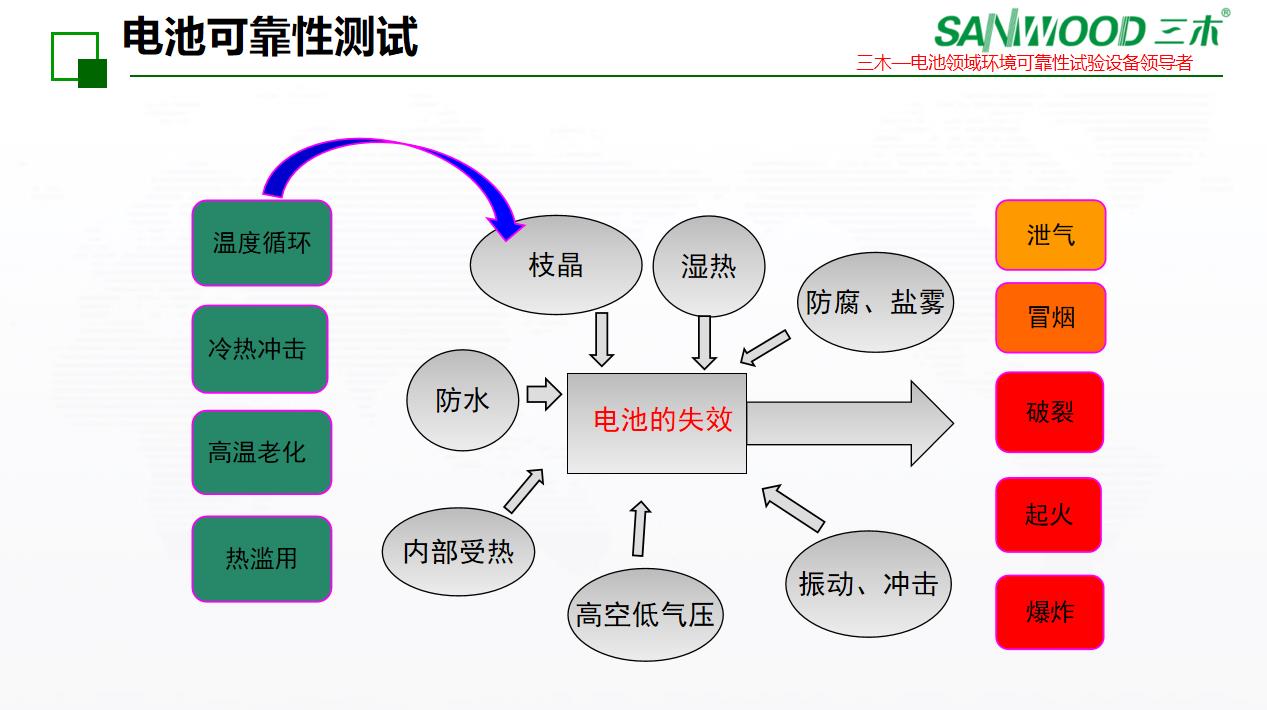 电池可靠性测试

SANWOOD 三木®
三木—电池领域环境可靠性试验设备领导者

温度循环
冷热冲击
高温老化
热滥用

枝晶
湿热
防腐、盐雾
防水
电池的失效
内部受热
高空低气压
振动、冲击

泄气
冒烟
破裂
起火
爆炸